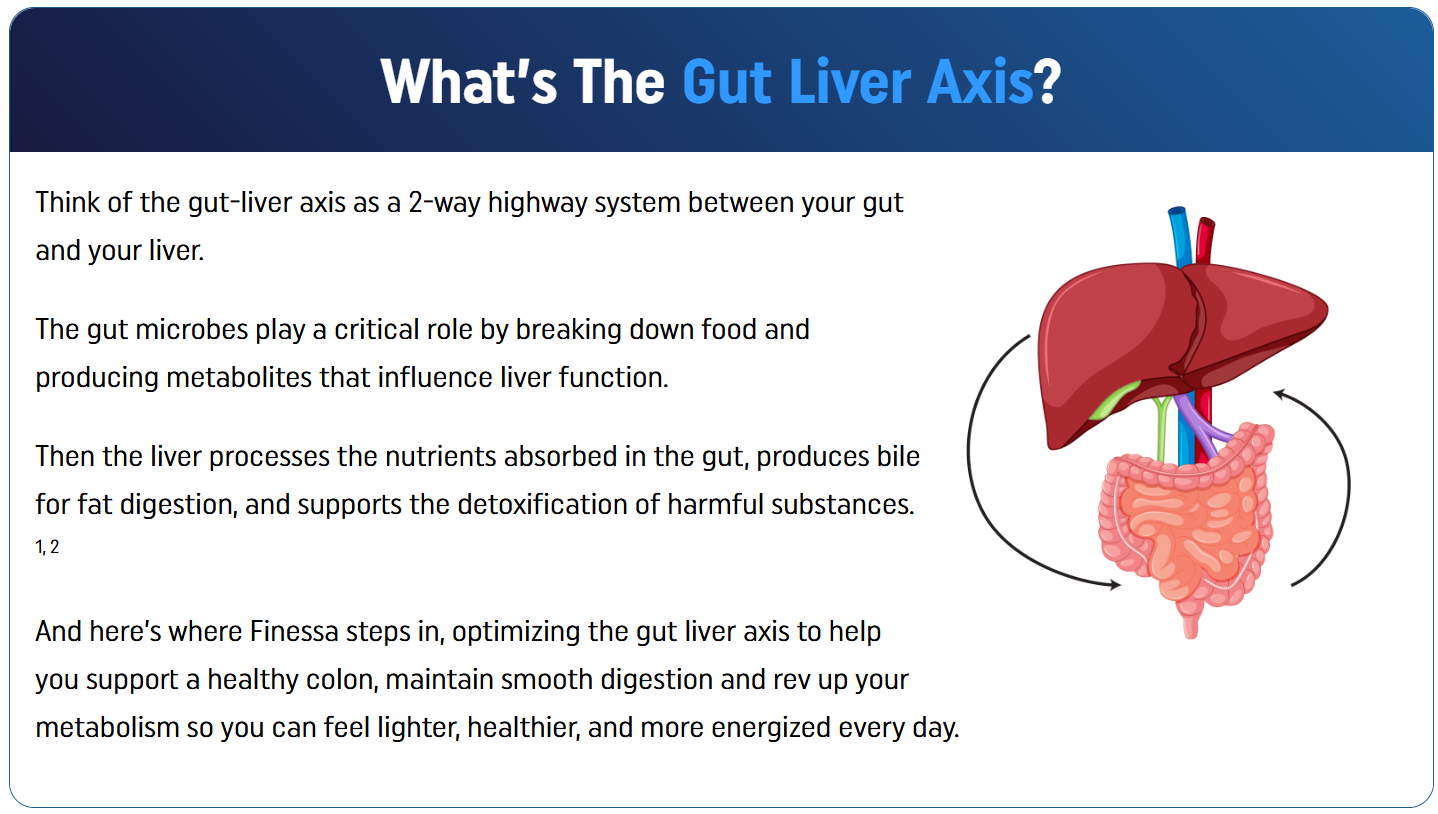 What's The Gut Liver Axis?

Think of the gut-liver axis as a 2-way highway system between your gut and your liver.

The gut microbes play a critical role by breaking down food and producing metabolites that influence liver function.

Then the liver processes the nutrients absorbed in the gut, produces bile for fat digestion, and supports the detoxification of harmful substances. 1, 2

And here's where Finessa steps in, optimizing the gut liver axis to help you support a healthy colon, maintain smooth digestion and rev up your metabolism so you can feel lighter, healthier, and more energized every day.